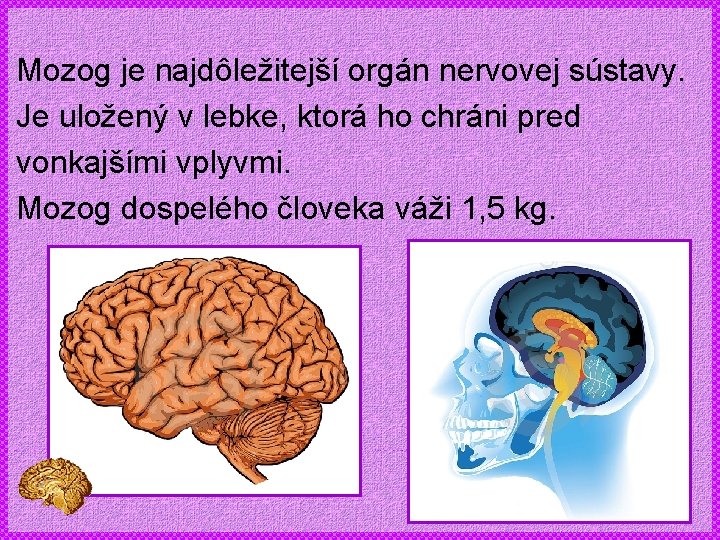 Mozog je najdôležitejší orgán nervovej sústavy. Je uložený v lebke, ktorá ho chráni pred vonkajšími vplyvmi.
Mozog dospelého človeka váži 1,5 kg.